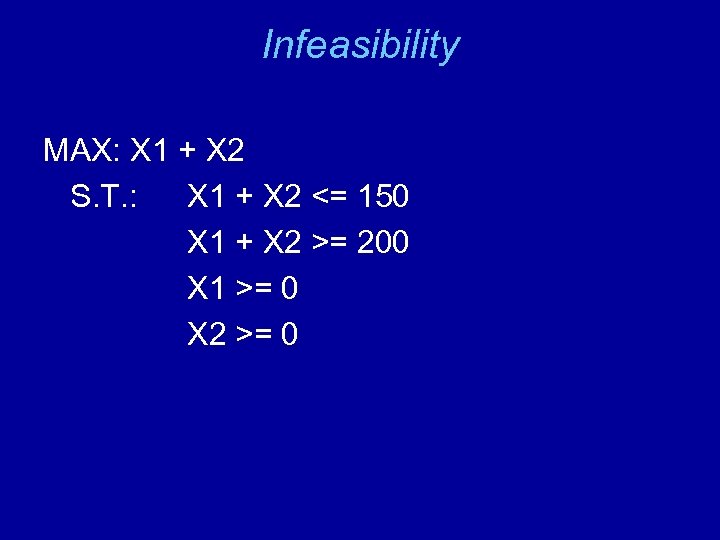 Infeasibility

MAX: X1 + X2
S.T.: X1 + X2 <= 150
X1 + X2 >= 200
X1 >= 0
X2 >= 0